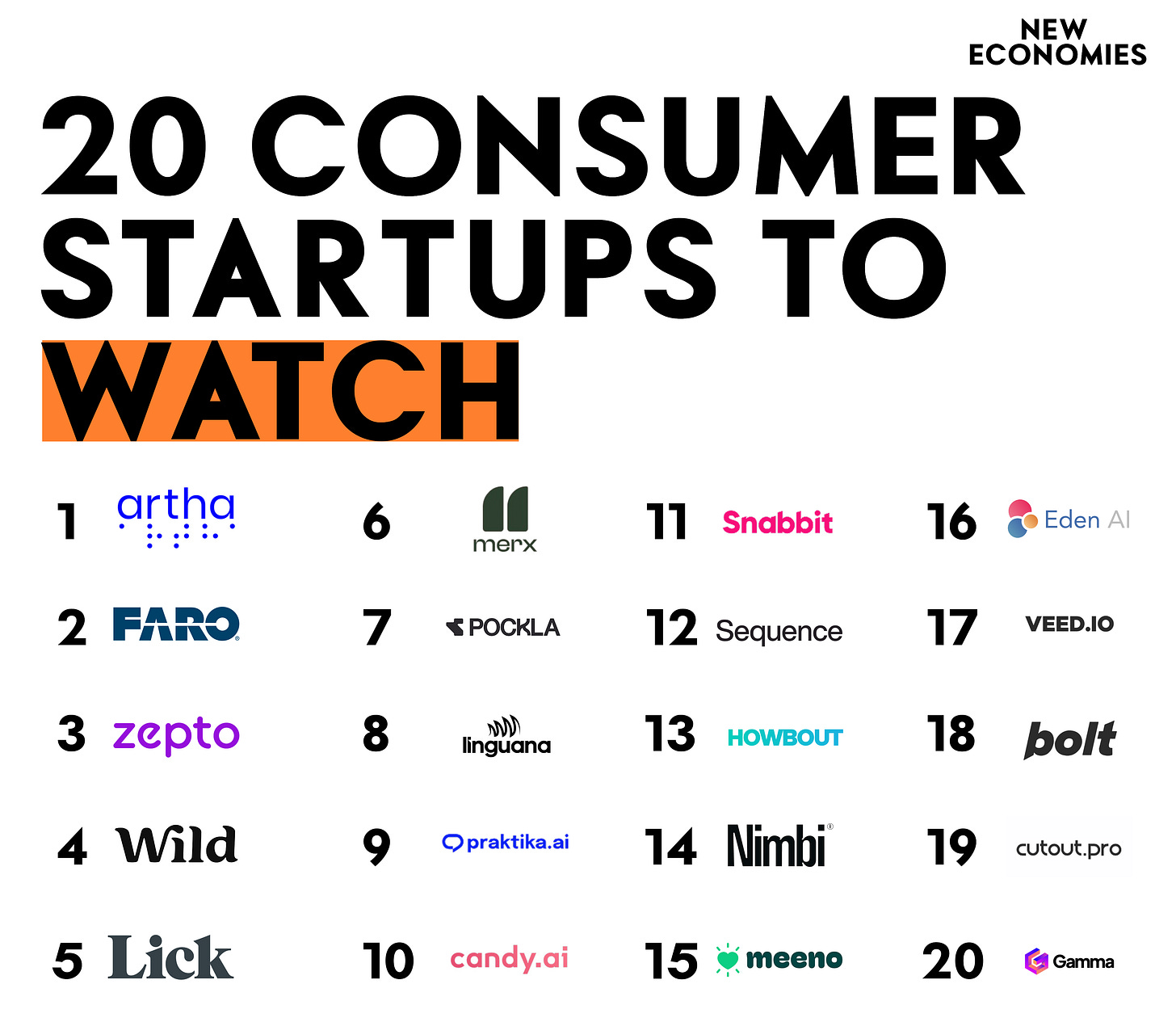 NEW ECONOMIES

20 CONSUMER STARTUPS TO WATCH

1 artha

2 FARO

3 zepto

4 Wild

5 Lick

6 merx

7 POCKLA

8 linguana

9 praktika.ai

10 candy.ai

11 Snabbit

12 Sequence

13 HOWBOUT

14 Nimbi

15 meeno

16 Eden AI

17 VEED.IO

18 bolt

19 cutout.pro

20 Gamma